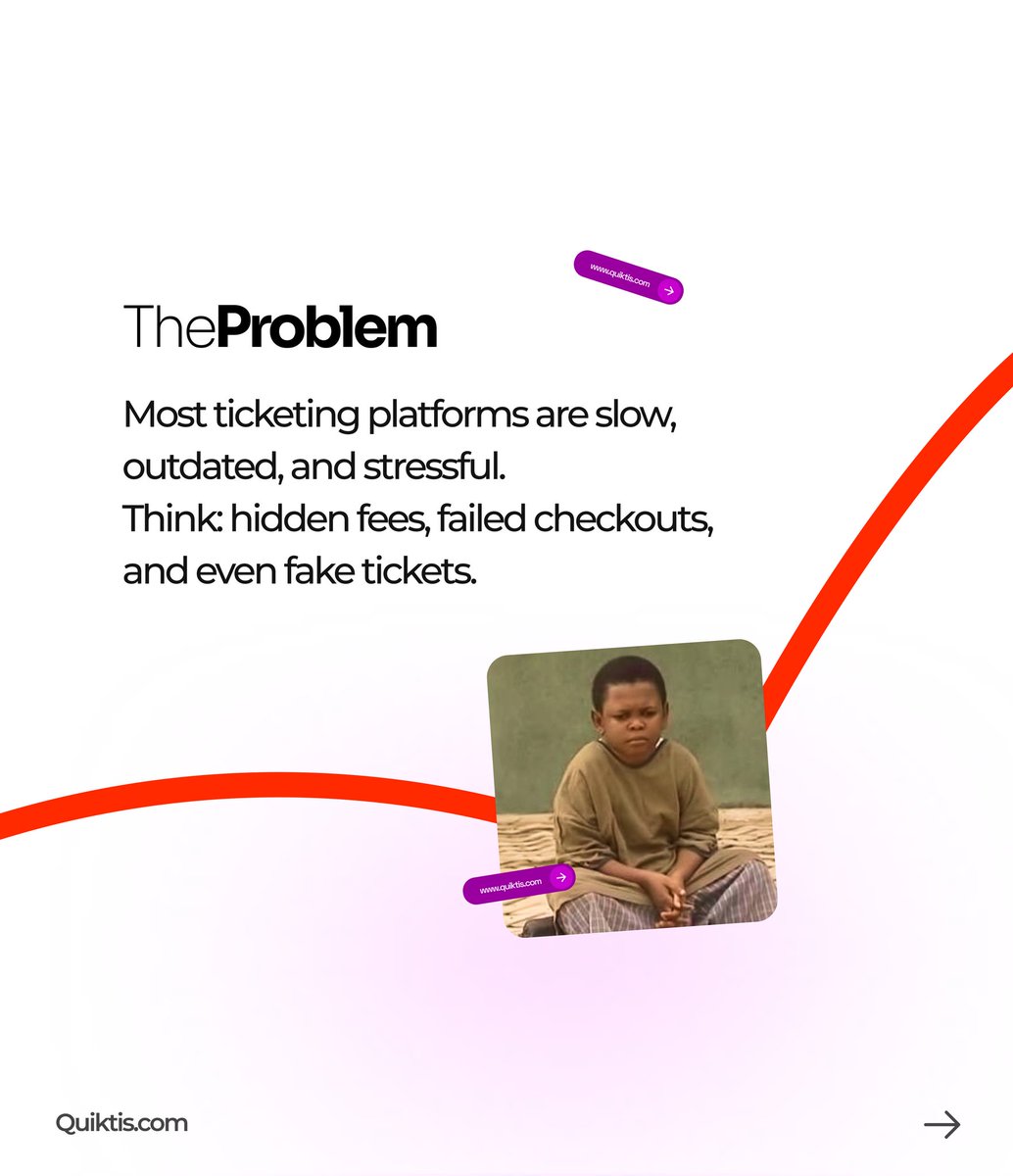 www.quiktis.com

TheProblem

Most ticketing platforms are slow, outdated, and stressful.
Think: hidden fees, failed checkouts, and even fake tickets.

www.quiktis.com

Quiktis.com